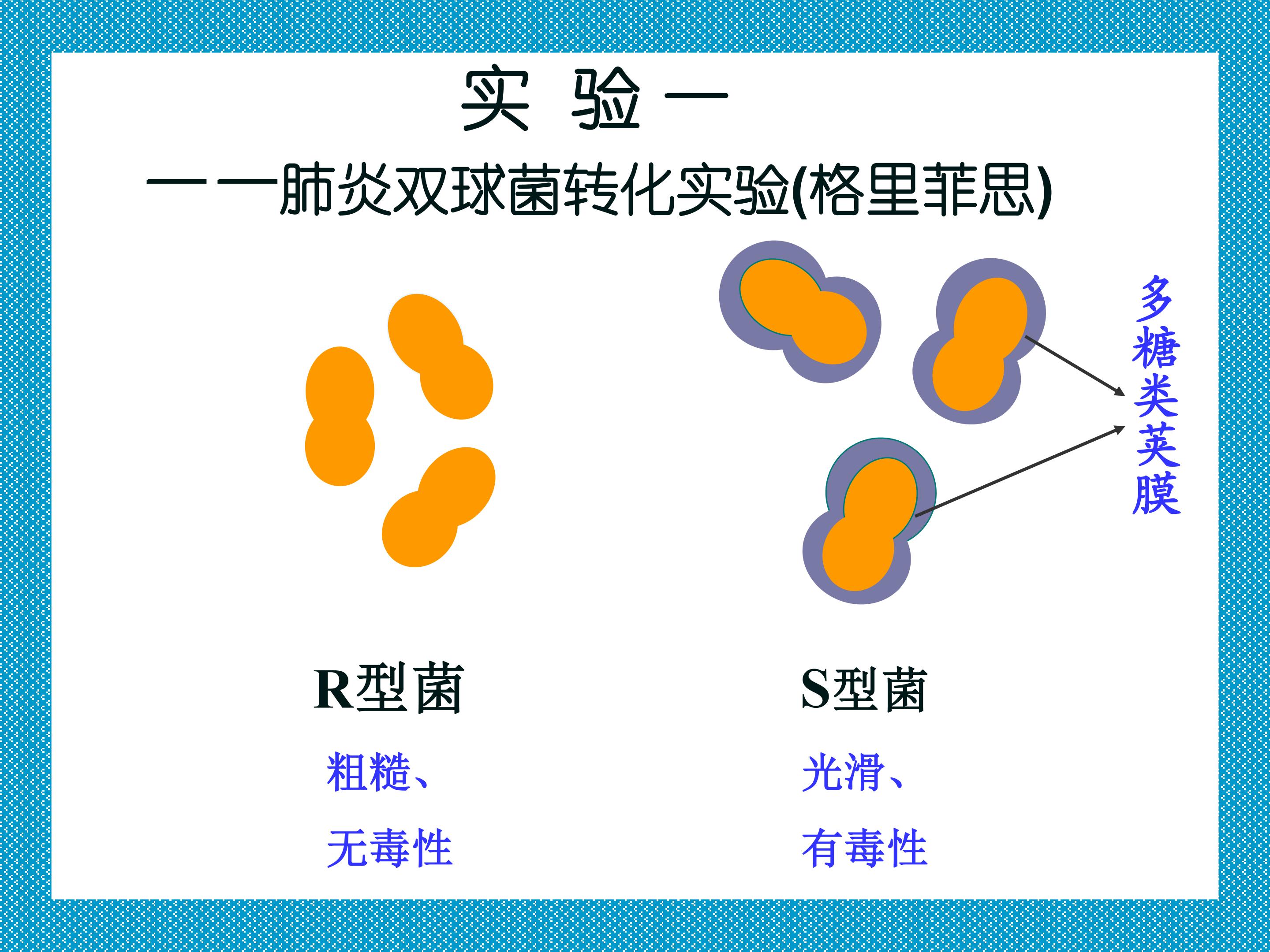 实 验 一

——肺炎双球菌转化实验(格里菲思)

多糖类荚膜

R型菌

粗糙、

无毒性

S型菌

光滑、

有毒性